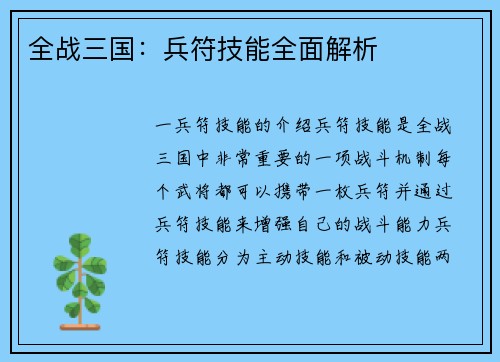 全战三国：兵符技能全面解析

一兵符技能的介绍兵符技能是全战三国中非常重要的一项战斗机制每个武将都可以携带一枚兵符并通过兵符技能来增强自己的战斗能力兵符技能分为主动技能和被动技能两